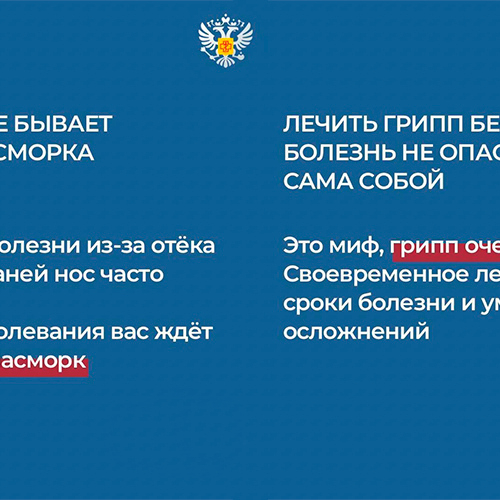 Е БЫВАЕТ
СМОРКА

олезни из-за отёка
аней нос часто

олевания вас ждёт
асморк

ЛЕЧИТЬ ГРИПП БЕ
БОЛЕЗНЬ НЕ ОПАС
САМА СОБОЙ

Это миф, грипп оче
Своевременное ле
сроки болезни и ум
осложнений